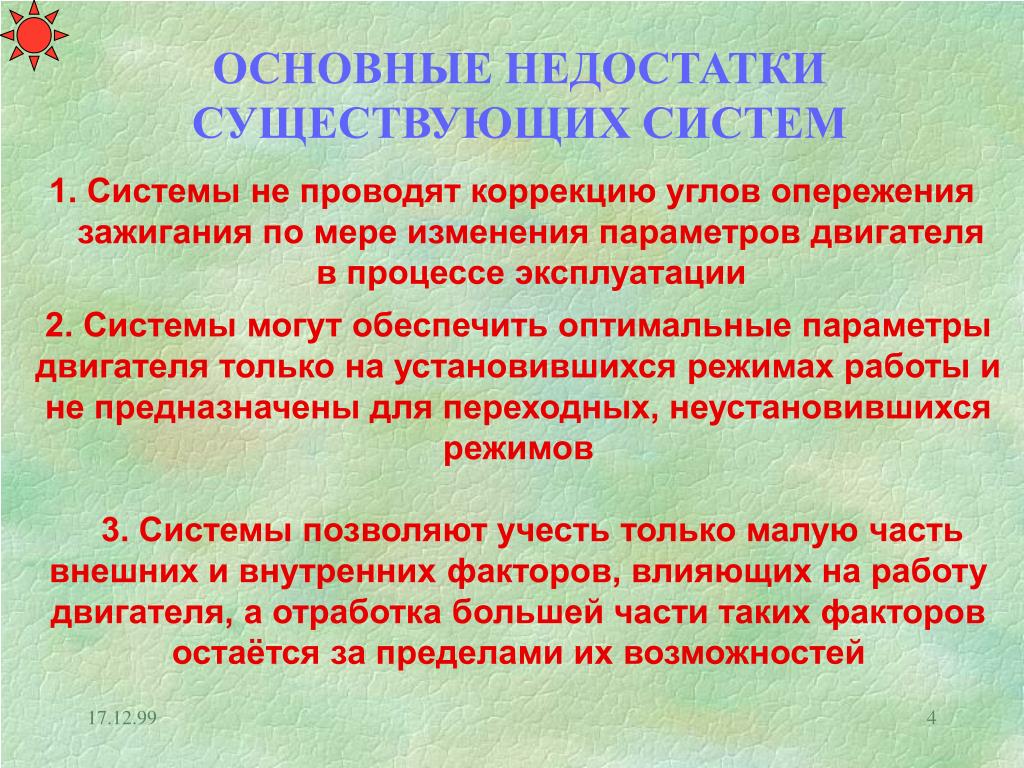 ОСНОВНЫЕ НЕДОСТАТКИ СУЩЕСТВУЮЩИХ СИСТЕМ

1. Системы не проводят коррекцию углов опережения зажигания по мере изменения параметров двигателя в процессе эксплуатации

2. Системы могут обеспечить оптимальные параметры двигателя только на установившихся режимах работы и не предназначены для переходных, неустановившихся режимов

3. Системы позволяют учесть только малую часть внешних и внутренних факторов, влияющих на работу двигателя, а отработка большей части таких факторов остаётся за пределами их возможностей

17.12.99

4